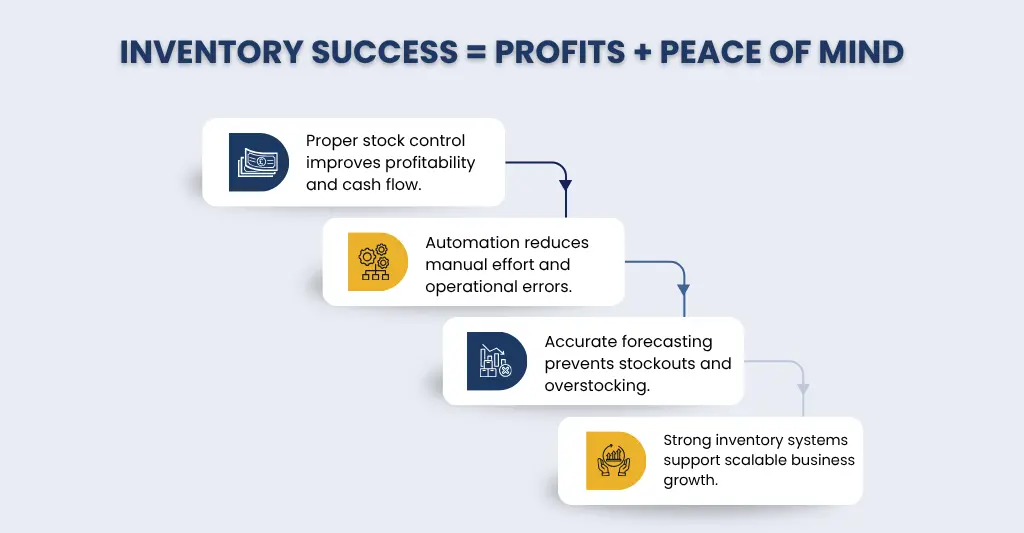 INVENTORY SUCCESS = PROFITS + PEACE OF MIND

Proper stock control improves profitability and cash flow.

Automation reduces manual effort and operational errors.

Accurate forecasting prevents stockouts and overstocking.

Strong inventory systems support scalable business growth.